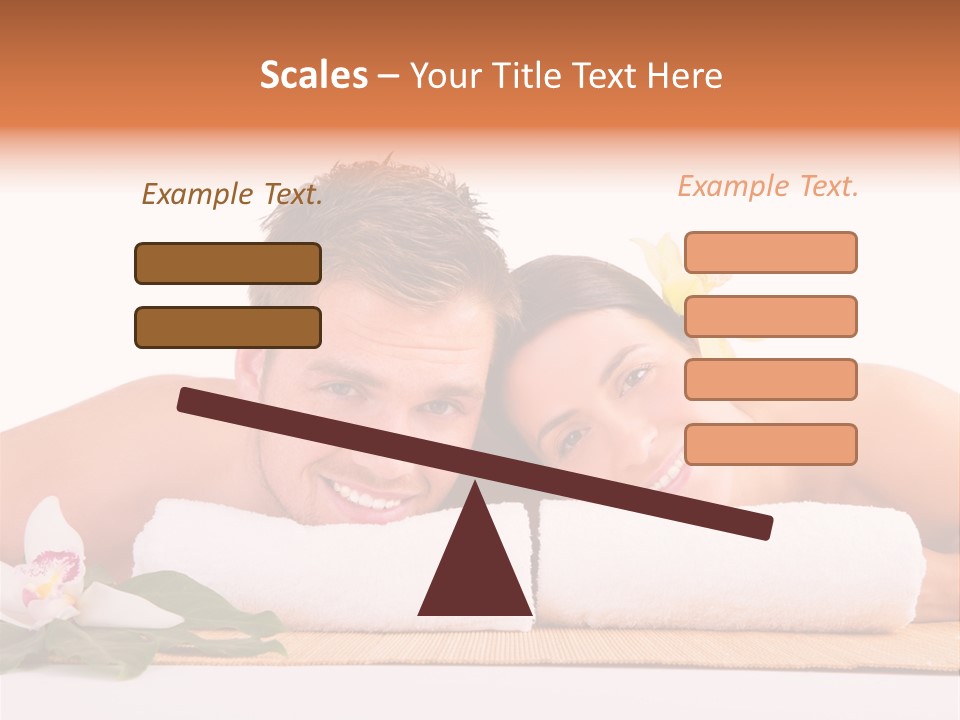 Scales – Your Title Text Here

Example Text.

Example Text.